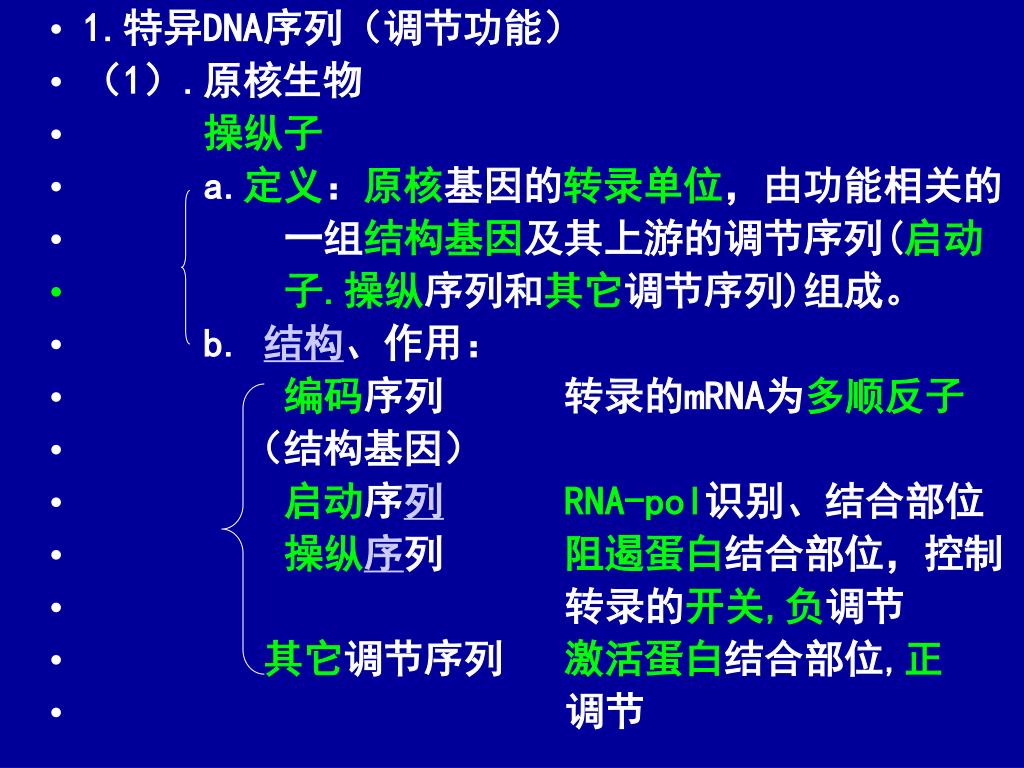 • 1.特异DNA序列（调节功能）
• （1）.原核生物
• 操纵子
• a.定义：原核基因的转录单位，由功能相关的
• 一组结构基因及其上游的调节序列(启动
• 子.操纵序列和其它调节序列)组成。
• b. 结构、作用：
• 编码序列 转录的mRNA为多顺反子
• （结构基因）
• 启动序列 RNA-pol识别、结合部位
• 操纵序列 阻遏蛋白结合部位，控制
• 转录的开关，负调节
• 其它调节序列 激活蛋白结合部位，正
• 调节